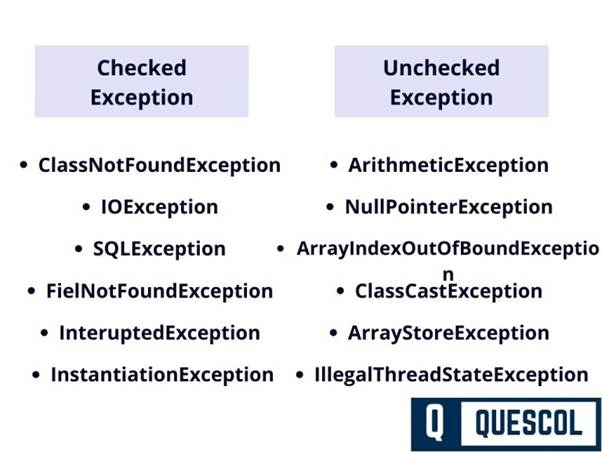 Checked Exception

- ClassNotFoundException
- IOException
- SQLException
- FielNotFoundException
- InteruptedException
- InstantiationException

Unchecked Exception

- ArithmeticException
- NullPointerException
- ArrayIndexOutOfBoundException
- ClassCastException
- ArrayStoreException
- IllegalThreadStateException

Q QUESCOL